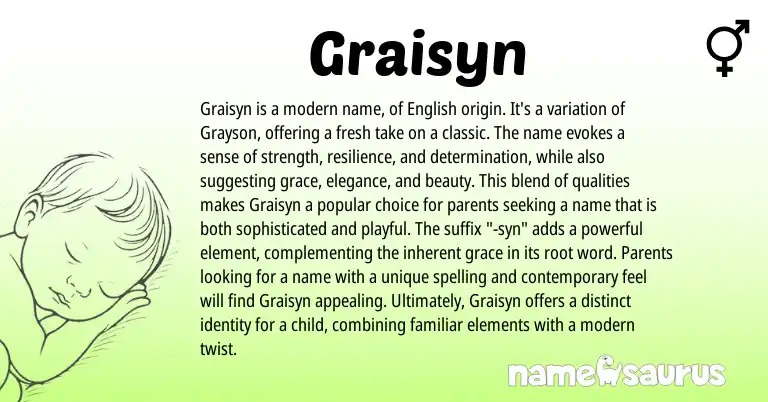 Graisyn

Graisyn is a modern name, of English origin. It's a variation of Grayson, offering a fresh take on a classic. The name evokes a sense of strength, resilience, and determination, while also suggesting grace, elegance, and beauty. This blend of qualities makes Graisyn a popular choice for parents seeking a name that is both sophisticated and playful. The suffix "-syn" adds a powerful element, complementing the inherent grace in its root word. Parents looking for a name with a unique spelling and contemporary feel will find Graisyn appealing. Ultimately, Graisyn offers a distinct identity for a child, combining familiar elements with a modern twist.

namesaurus